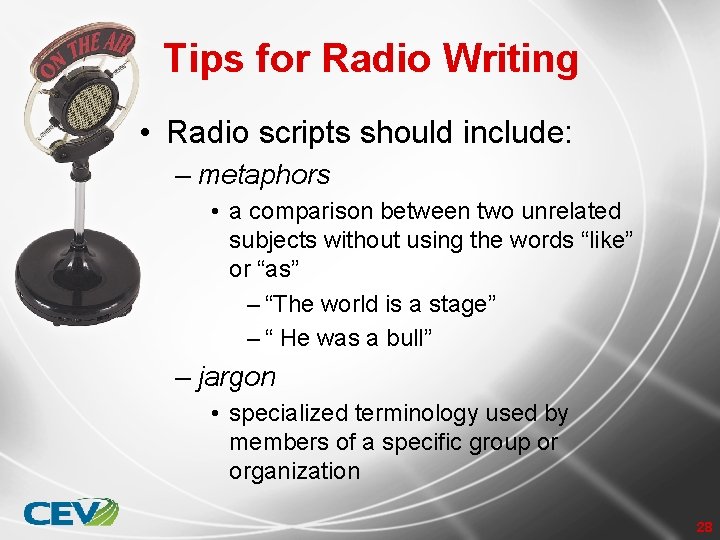 ON THE AIR

Tips for Radio Writing

• Radio scripts should include:

– metaphors

• a comparison between two unrelated subjects without using the words “like” or “as”

– “The world is a stage”

– “ He was a bull”

– jargon

• specialized terminology used by members of a specific group or organization

CEV

28